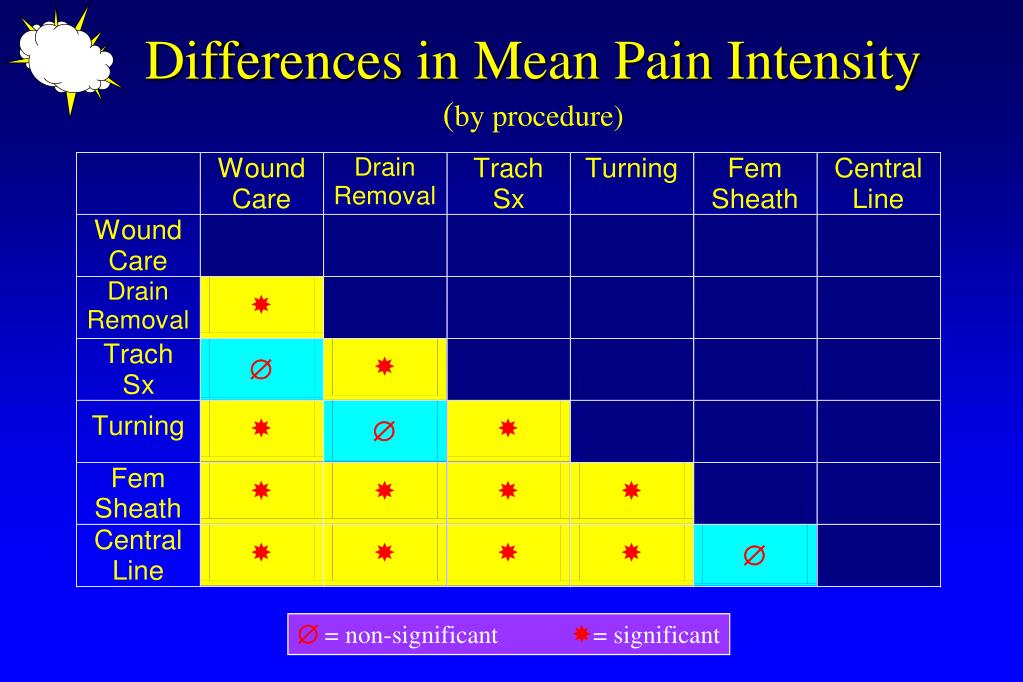 Differences in Mean Pain Intensity

(by procedure)

| | Wound Care | Drain Removal | Trach Sx | Turning | Fem Sheath | Central Line |
|---|---|---|---|---|---|---|
| Wound Care | | | | | | |
| Drain Removal | ✸ | | | | | |
| Trach Sx | ∅ | ✸ | | | | |
| Turning | ✸ | ∅ | ✸ | | | |
| Fem Sheath | ✸ | ✸ | ✸ | ✸ | | |
| Central Line | ✸ | ✸ | ✸ | ✸ | ∅ | |

∅ = non-significant ✸ = significant